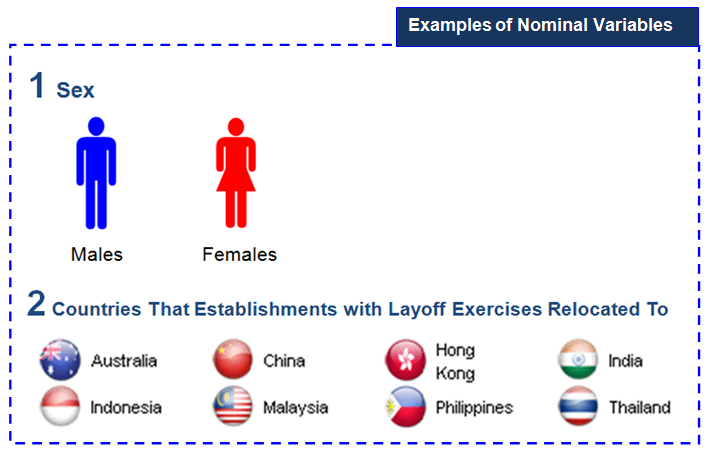 Examples of Nominal Variables

1 Sex

Males

Females

2 Countries That Establishments with Layoff Exercises Relocated To

Australia

China

Hong Kong

India

Indonesia

Malaysia

Philippines

Thailand